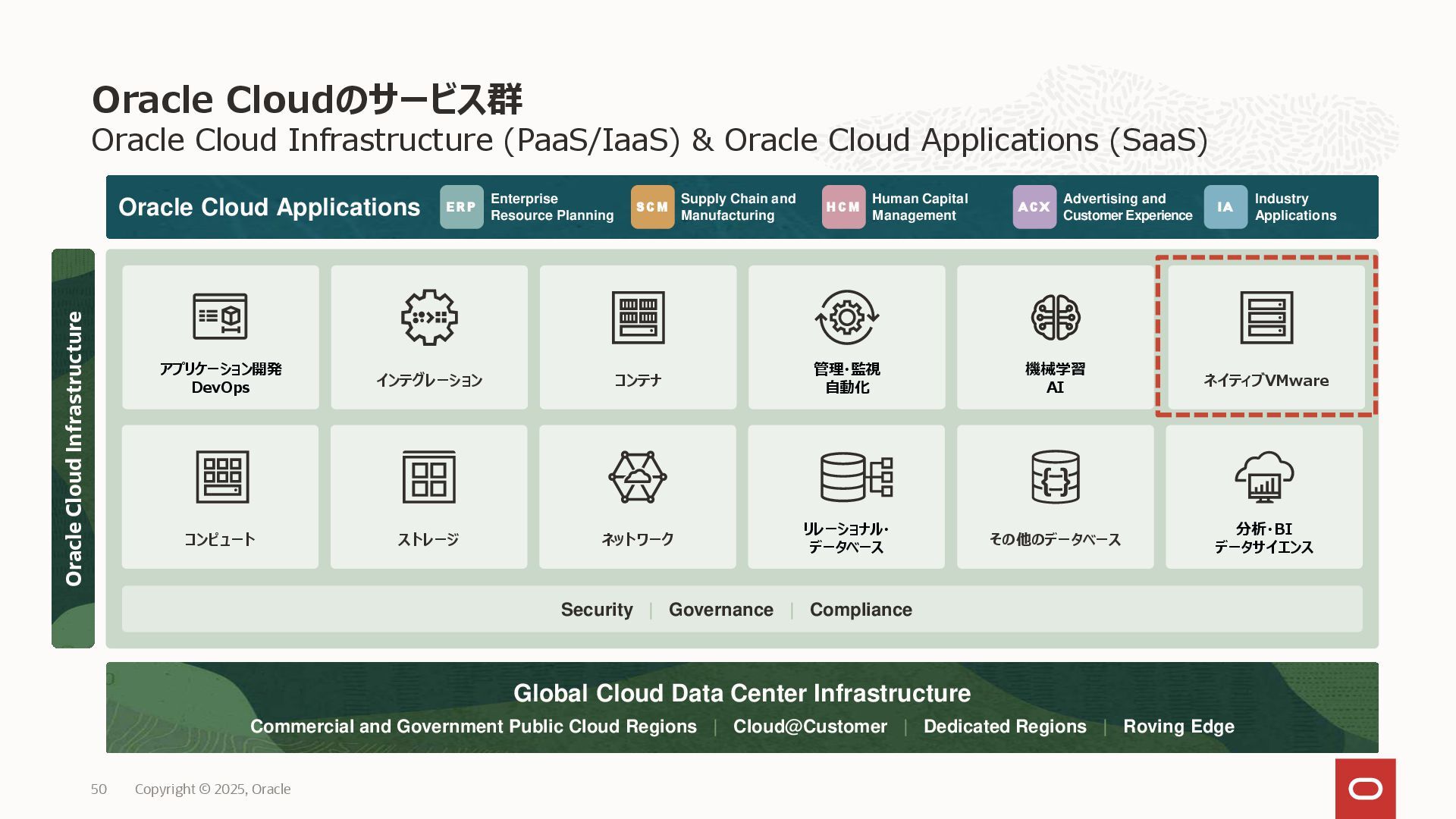 Oracle Cloudのサービス群
Oracle Cloud Infrastructure (PaaS/IaaS) & Oracle Cloud Applications (SaaS)

Oracle Cloud Applications
ERP Enterprise Resource Planning
SCM Supply Chain and Manufacturing
HCM Human Capital Management
ACX Advertising and Customer Experience
IA Industry Applications

Oracle Cloud Infrastructure

アプリケーション開発 DevOps
インテグレーション
コンテナ
管理・監視 自動化
機械学習 AI
ネイティブVMware
コンピュート
ストレージ
ネットワーク
リレーショナル・データベース
その他のデータベース
分析・BI データサイエンス

Security | Governance | Compliance

Global Cloud Data Center Infrastructure
Commercial and Government Public Cloud Regions | Cloud@Customer | Dedicated Regions | Roving Edge

50 Copyright © 2025, Oracle